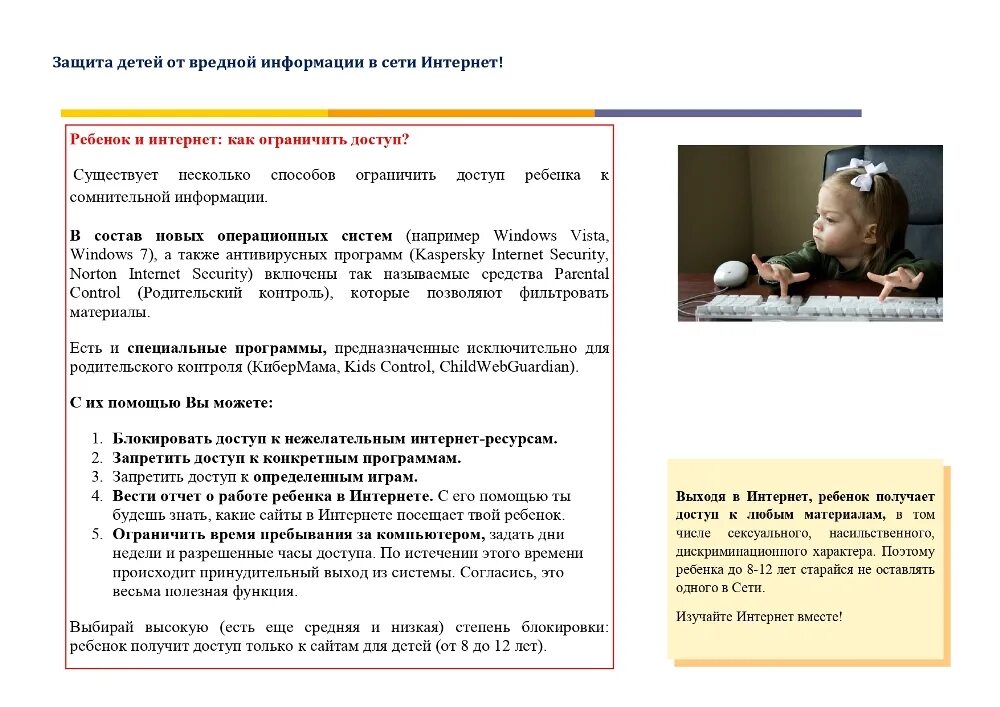 Защита детей от вредной информации в сети Интернет!

Ребенок и интернет: как ограничить доступ?

Существует несколько способов ограничить доступ ребенка к сомнительной информации.

В состав новых операционных систем (например Windows Vista, Windows 7), а также антивирусных программ (Kaspersky Internet Security, Norton Internet Security) включены так называемые средства Parental Control (Родительский контроль), которые позволяют фильтровать материалы.

Есть и специальные программы, предназначенные исключительно для родительского контроля (КиберМама, Kids Control, ChildWebGuardian).

С их помощью Вы можете:

1. Блокировать доступ к нежелательным интернет-ресурсам.
2. Запретить доступ к конкретным программам.
3. Запретить доступ к определенным играм.
4. Вести отчет о работе ребенка в Интернете. С его помощью ты будешь знать, какие сайты в Интернете посещает твой ребенок.
5. Ограничить время пребывания за компьютером, задать дни недели и разрешенные часы доступа. По истечении этого времени происходит принудительный выход из системы. Согласись, это весьма полезная функция.

Выбирай высокую (есть еще средняя и низкая) степень блокировки: ребенок получит доступ только к сайтам для детей (от 8 до 12 лет).

Выходя в Интернет, ребенок получает доступ к любым материалам, в том числе сексуального, насильственного, дискриминационного характера. Поэтому ребенка до 8-12 лет старайся не оставлять одного в Сети.

Изучайте Интернет вместе!